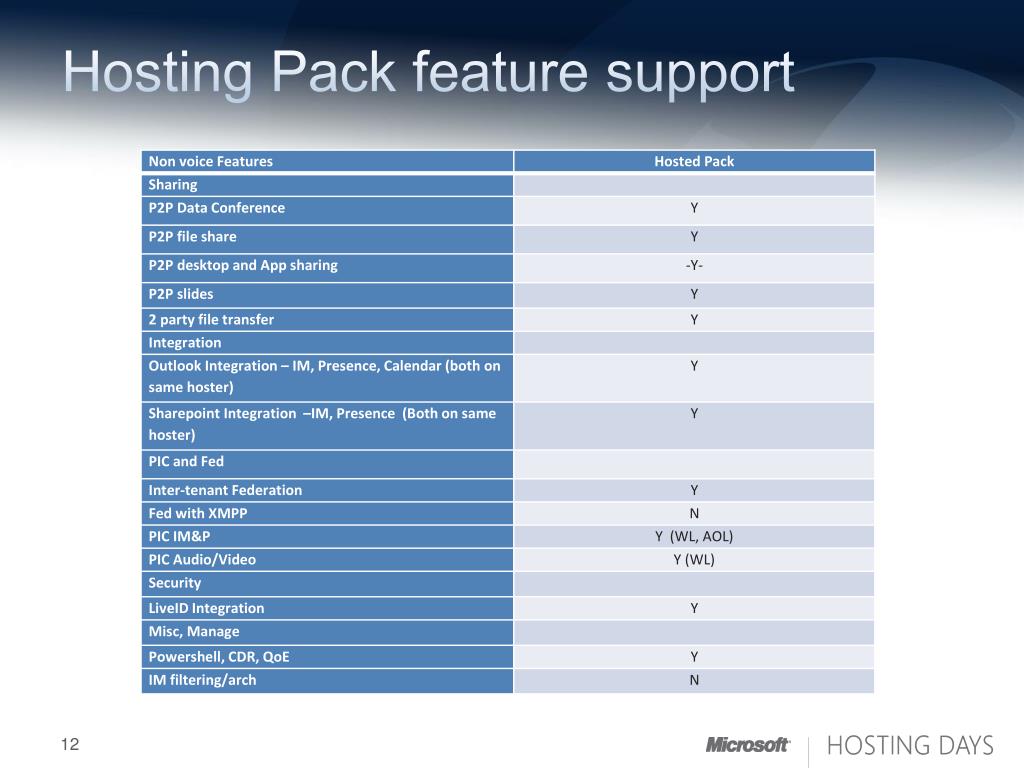 Hosting Pack feature support

| Non voice Features | Hosted Pack |
|---|---|
| Sharing | |
| P2P Data Conference | Y |
| P2P file share | Y |
| P2P desktop and App sharing | -Y- |
| P2P slides | Y |
| 2 party file transfer | Y |
| Integration | |
| Outlook Integration – IM, Presence, Calendar (both on same hoster) | Y |
| Sharepoint Integration –IM, Presence (Both on same hoster) | Y |
| PIC and Fed | |
| Inter-tenant Federation | Y |
| Fed with XMPP | N |
| PIC IM&P | Y (WL, AOL) |
| PIC Audio/Video | Y (WL) |
| Security | |
| LiveID Integration | Y |
| Misc, Manage | |
| Powershell, CDR, QoE | Y |
| IM filtering/arch | N |

12

Microsoft HOSTING DAYS